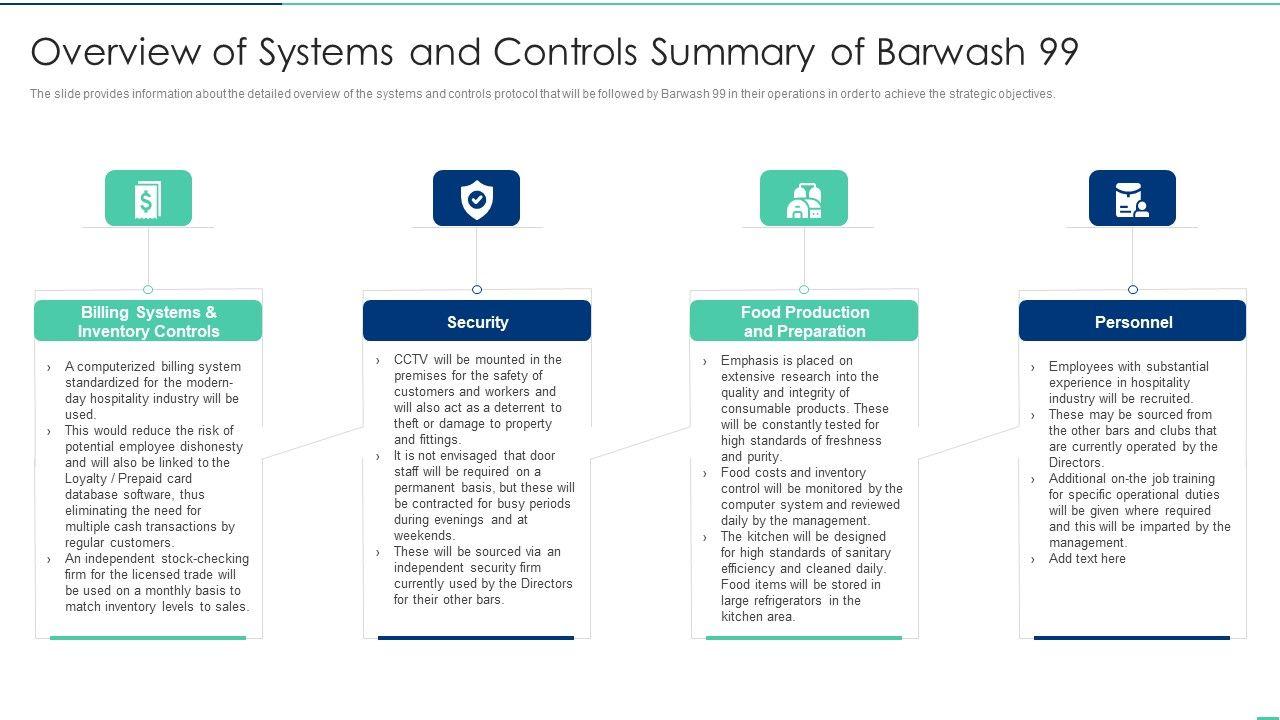 Overview of Systems and Controls Summary of Barwash 99

The slide provides information about the detailed overview of the systems and controls protocol that will be followed by Barwash 99 in their operations in order to achieve the strategic objectives.

Billing Systems & Inventory Controls

› A computerized billing system standardized for the modern-day hospitality industry will be used.
› This would reduce the risk of potential employee dishonesty and will also be linked to the Loyalty / Prepaid card database software, thus eliminating the need for multiple cash transactions by regular customers.
› An independent stock-checking firm for the licensed trade will be used on a monthly basis to match inventory levels to sales.

Security

› CCTV will be mounted in the premises for the safety of customers and workers and will also act as a deterrent to theft or damage to property and fittings.
› It is not envisaged that door staff will be required on a permanent basis, but these will be contracted for busy periods during evenings and at weekends.
› These will be sourced via an independent security firm currently used by the Directors for their other bars.

Food Production and Preparation

› Emphasis is placed on extensive research into the quality and integrity of consumable products. These will be constantly tested for high standards of freshness and purity.
› Food costs and inventory control will be monitored by the computer system and reviewed daily by the management.
› The kitchen will be designed for high standards of sanitary efficiency and cleaned daily. Food items will be stored in large refrigerators in the kitchen area.

Personnel

› Employees with substantial experience in hospitality industry will be recruited.
› These may be sourced from the other bars and clubs that are currently operated by the Directors.
› Additional on-the job training for specific operational duties will be given where required and this will be imparted by the management.
› Add text here